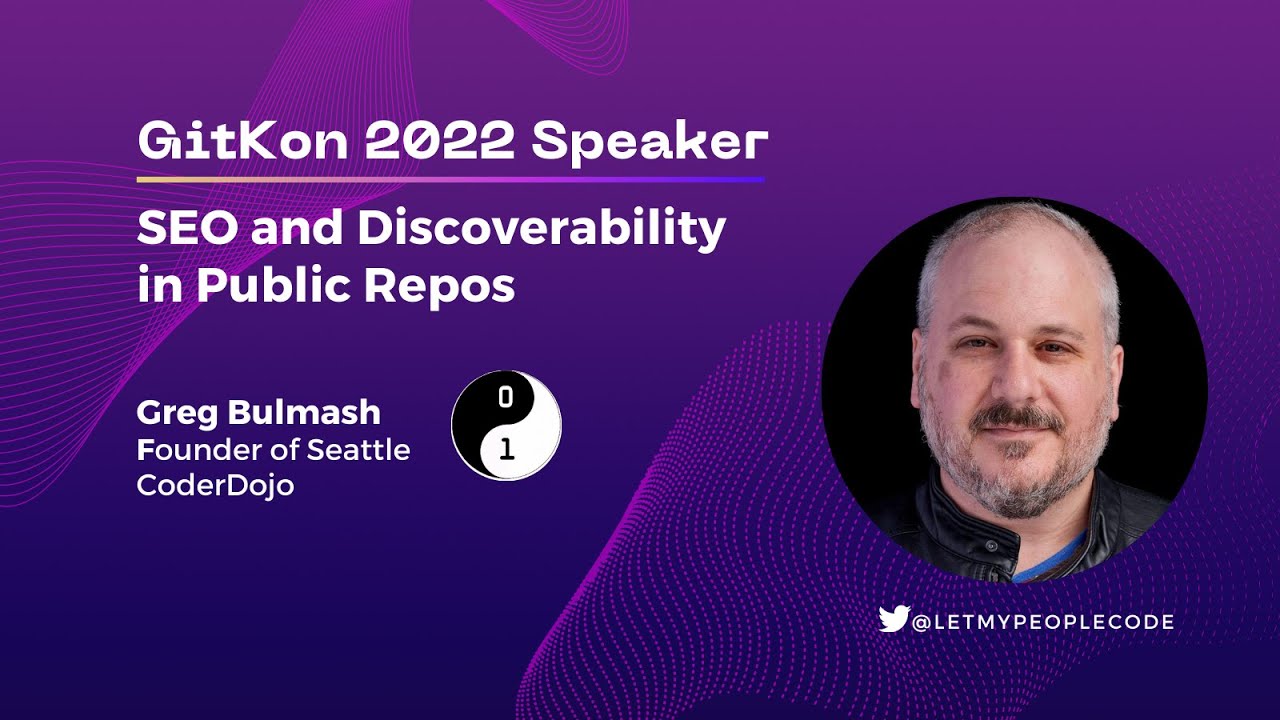 GitKon 2022 Speaker

SEO and Discoverability in Public Repos

Greg Bulmash
Founder of Seattle CoderDojo

0
1

@LETMYPEOPLECODE